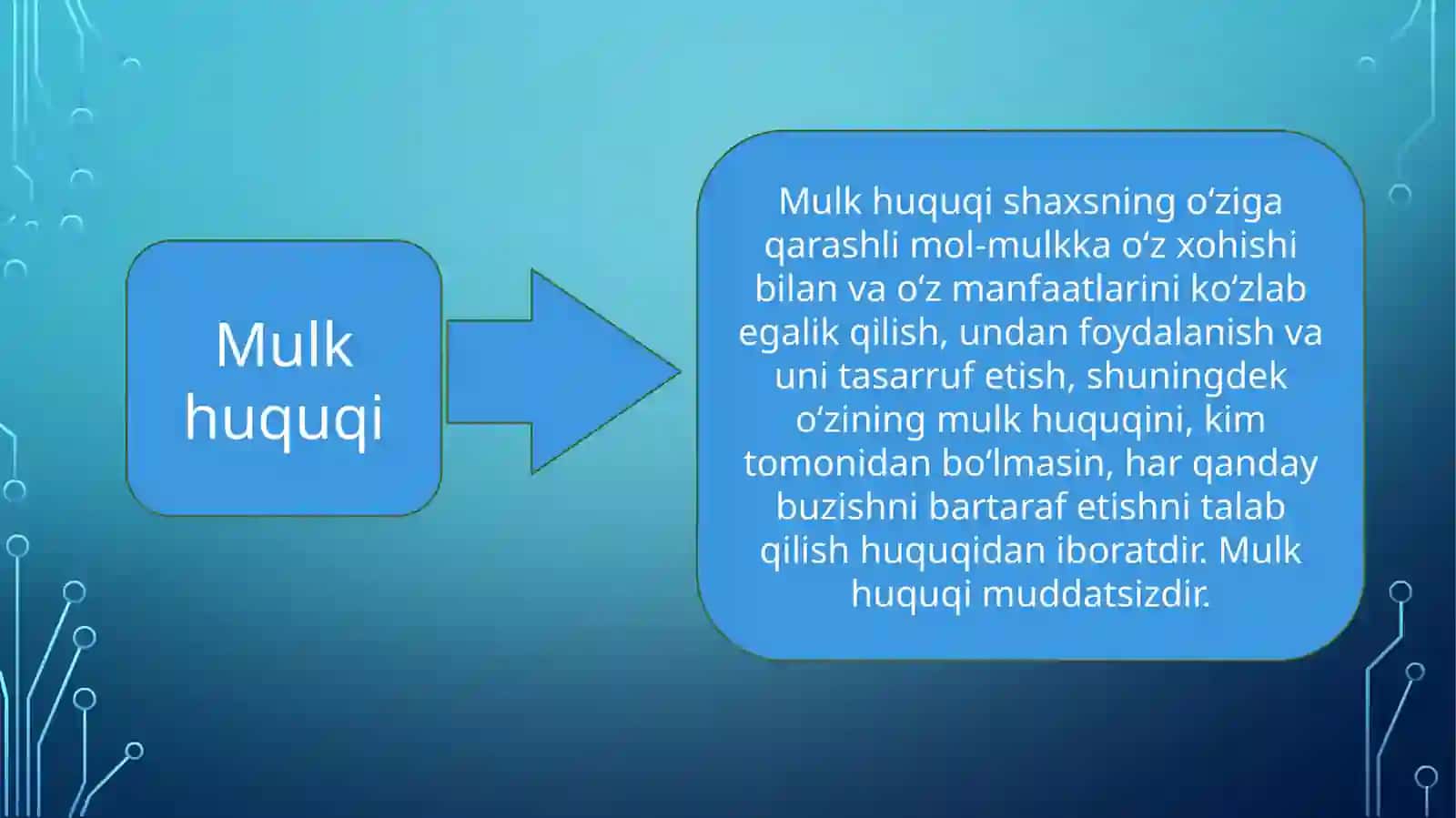 Mulk huquqi

Mulk huquqi shaxsning oʻziga qarashli mol-mulkka oʻz xohishi bilan va oʻz manfaatlarini koʻzlab egalik qilish, undan foydalanish va uni tasarruf etish, shuningdek oʻzining mulk huquqini, kim tomonidan boʻlmasin, har qanday buzishni bartaraf etishni talab qilish huquqidan iboratdir. Mulk huquqi muddatsizdir.